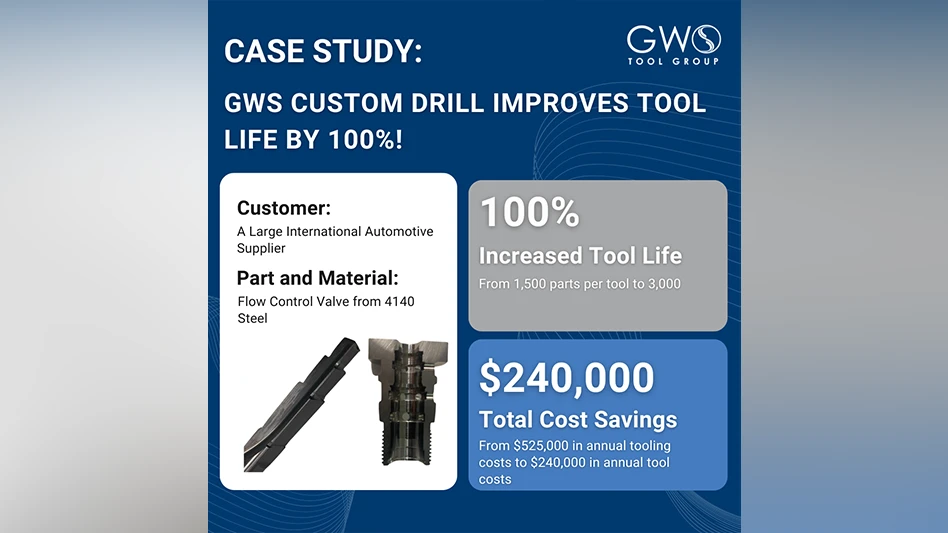 CASE STUDY:

GWS
TOOL GROUP

GWS CUSTOM DRILL IMPROVES TOOL LIFE BY 100%!

Customer:
A Large International Automotive Supplier

Part and Material:
Flow Control Valve from 4140 Steel

100%
Increased Tool Life
From 1,500 parts per tool to 3,000

$240,000
Total Cost Savings
From $525,000 in annual tooling costs to $240,000 in annual tool costs